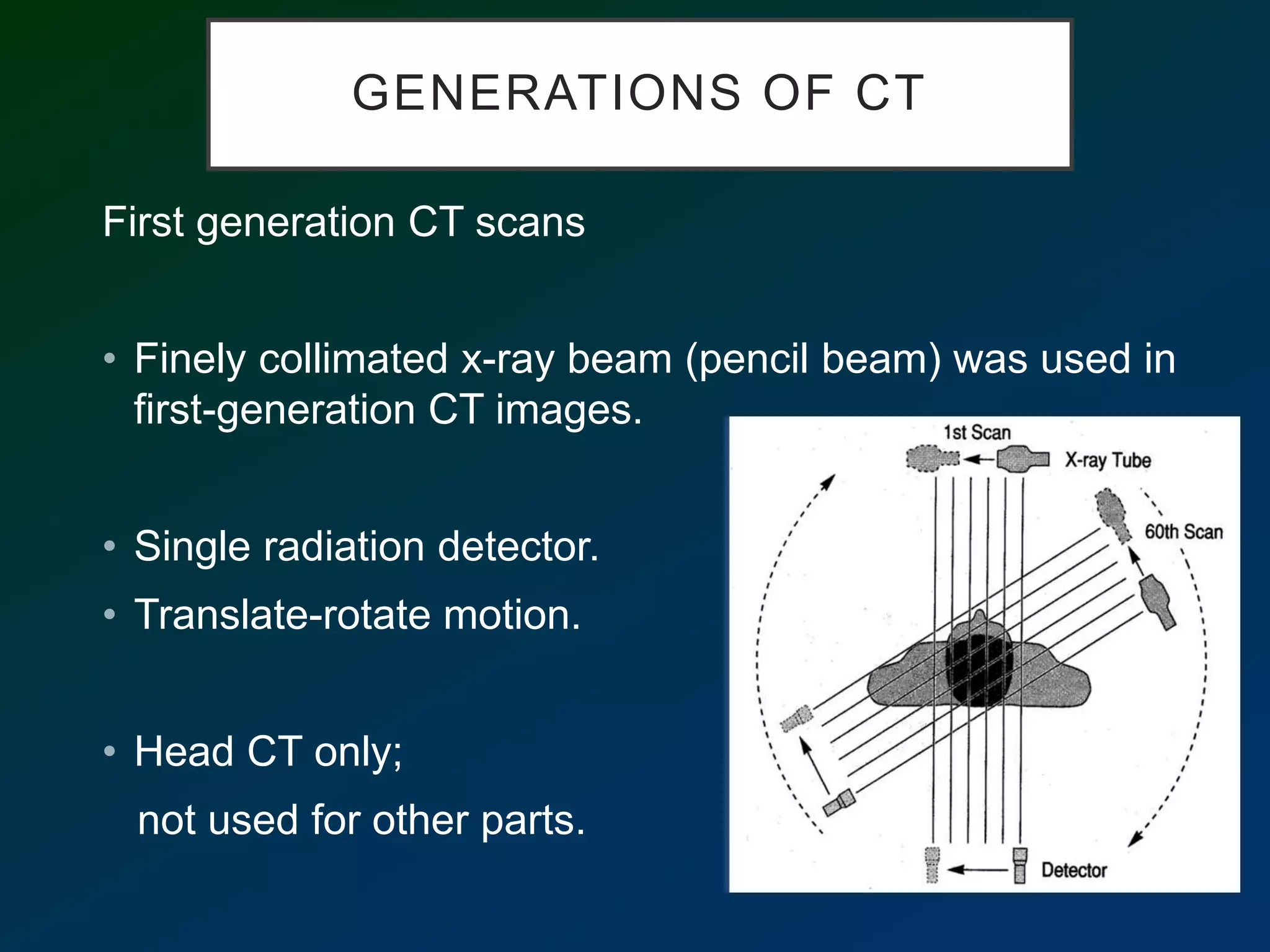 GENERATIONS OF CT

First generation CT scans

• Finely collimated x-ray beam (pencil beam) was used in first-generation CT images.

• Single radiation detector.

• Translate-rotate motion.

• Head CT only;

not used for other parts.

1st Scan

X-ray Tube

60th Scan

Detector